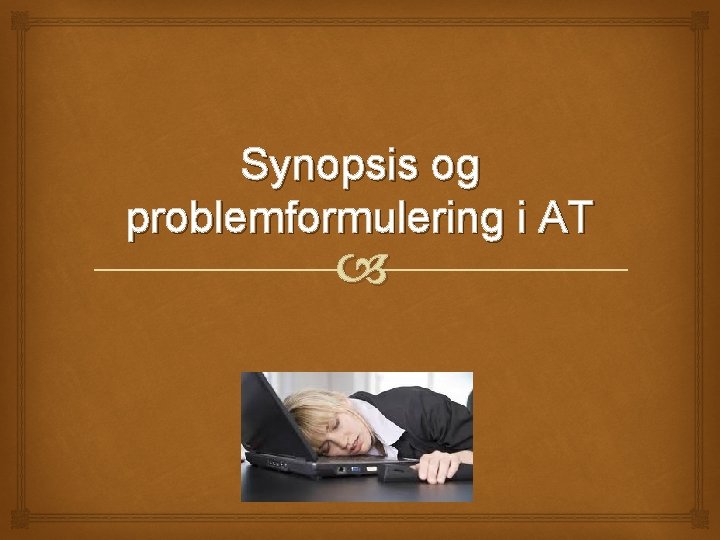 Synopsis og problemformulering i AT